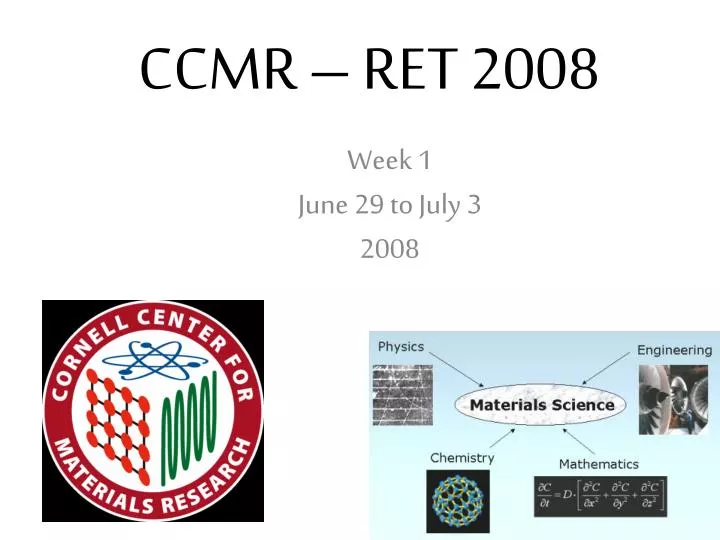 CCMR – RET 2008

Week 1
June 29 to July 3
2008

CORNELL CENTER FOR MATERIALS RESEARCH

Physics
Engineering
Materials Science
Chemistry
Mathematics

$\frac{\partial C}{\partial t} = D \cdot \left[ \frac{\partial^2 C}{\partial x^2} + \frac{\partial^2 C}{\partial y^2} + \frac{\partial^2 C}{\partial z^2} \right]$